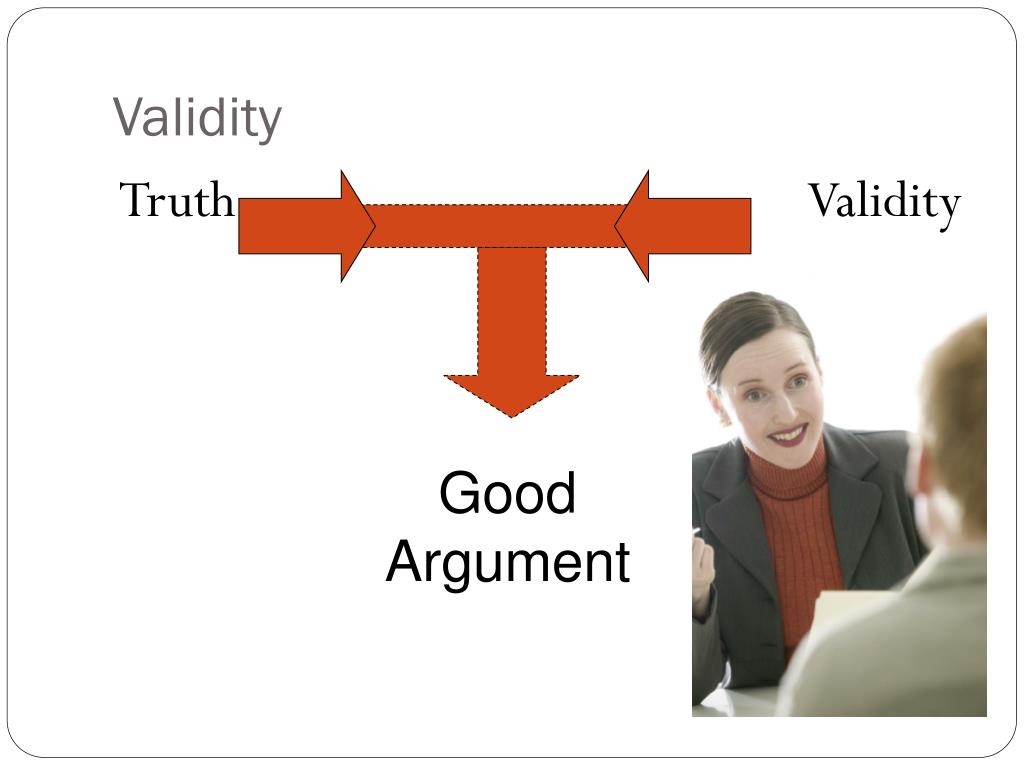 Validity

Truth

Validity

Good Argument